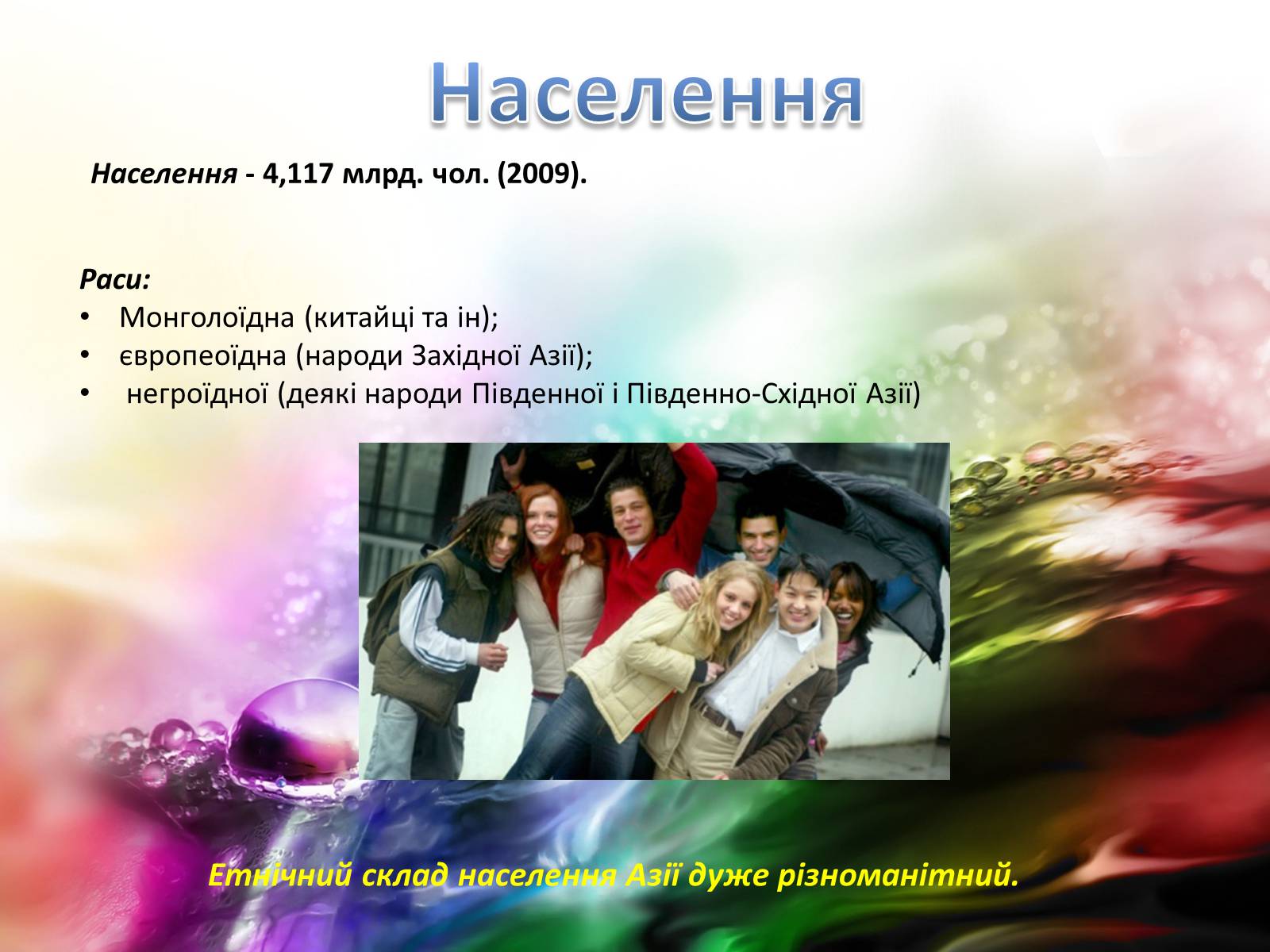 Населення

Населення - 4,117 млрд. чол. (2009).

Раси:
• Монголоїдна (китайці та ін);
• європеоїдна (народи Західної Азії);
• негроїдної (деякі народи Південної і Південно-Східної Азії)

Етнічний склад населення Азії дуже різноманітний.